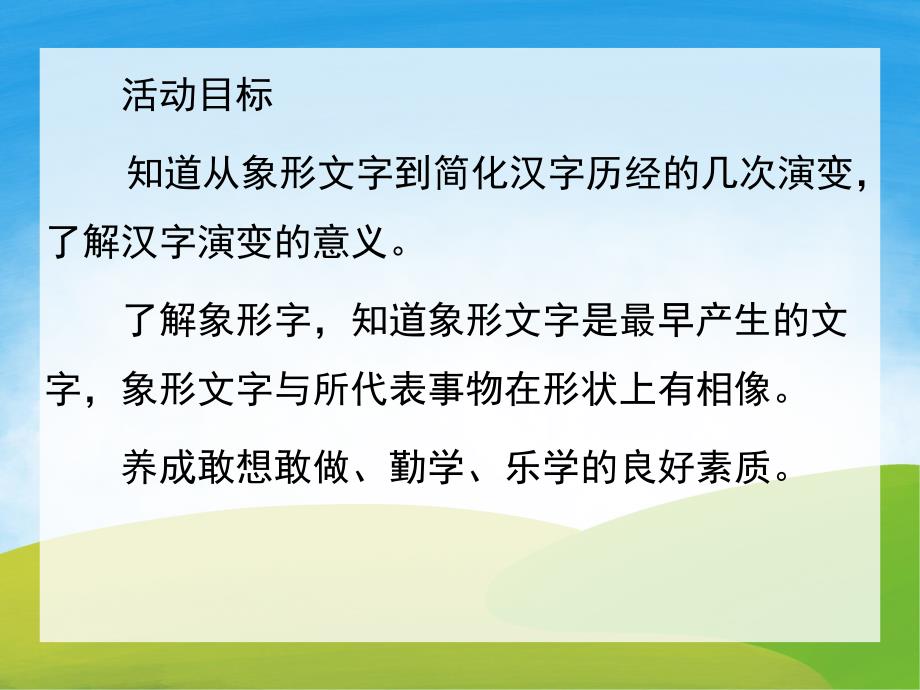 活动目标

知道从象形文字到简化汉字历经的几次演变，了解汉字演变的意义。

了解象形字，知道象形文字是最早产生的文字，象形文字与所代表事物在形状上有相像。

养成敢想敢做、勤学、乐学的良好素质。